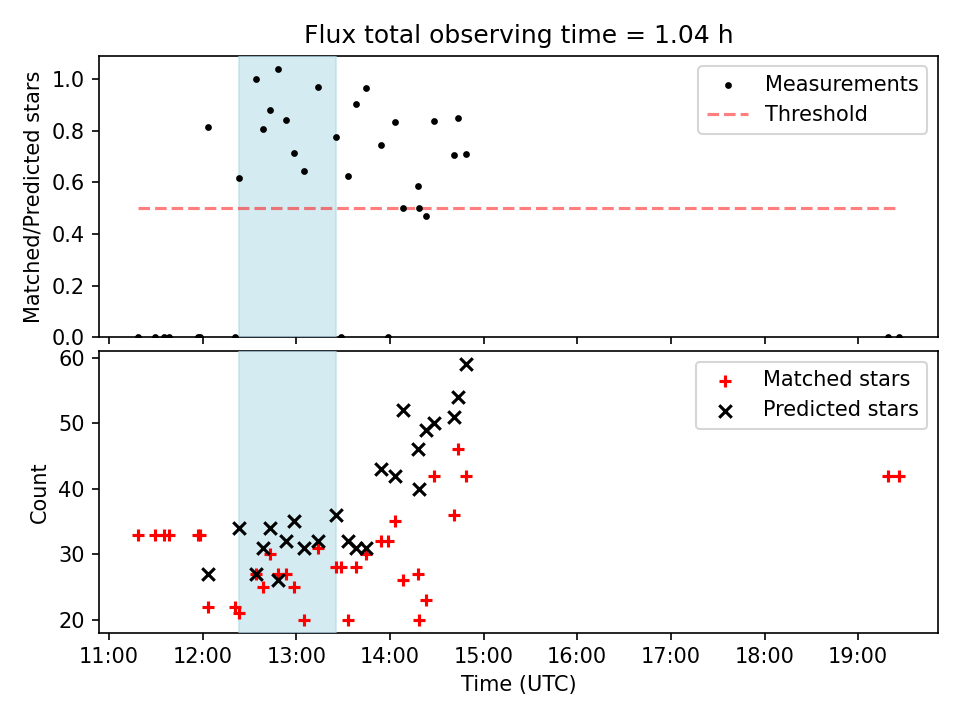 Flux total observing time = 1.04 h

Matched/Predicted stars

1.0
0.8
0.6
0.4
0.2
0.0

Measurements
Threshold

Count

60
50
40
30
20

Matched stars
Predicted stars

11:00 12:00 13:00 14:00 15:00 16:00 17:00 18:00 19:00

Time (UTC)